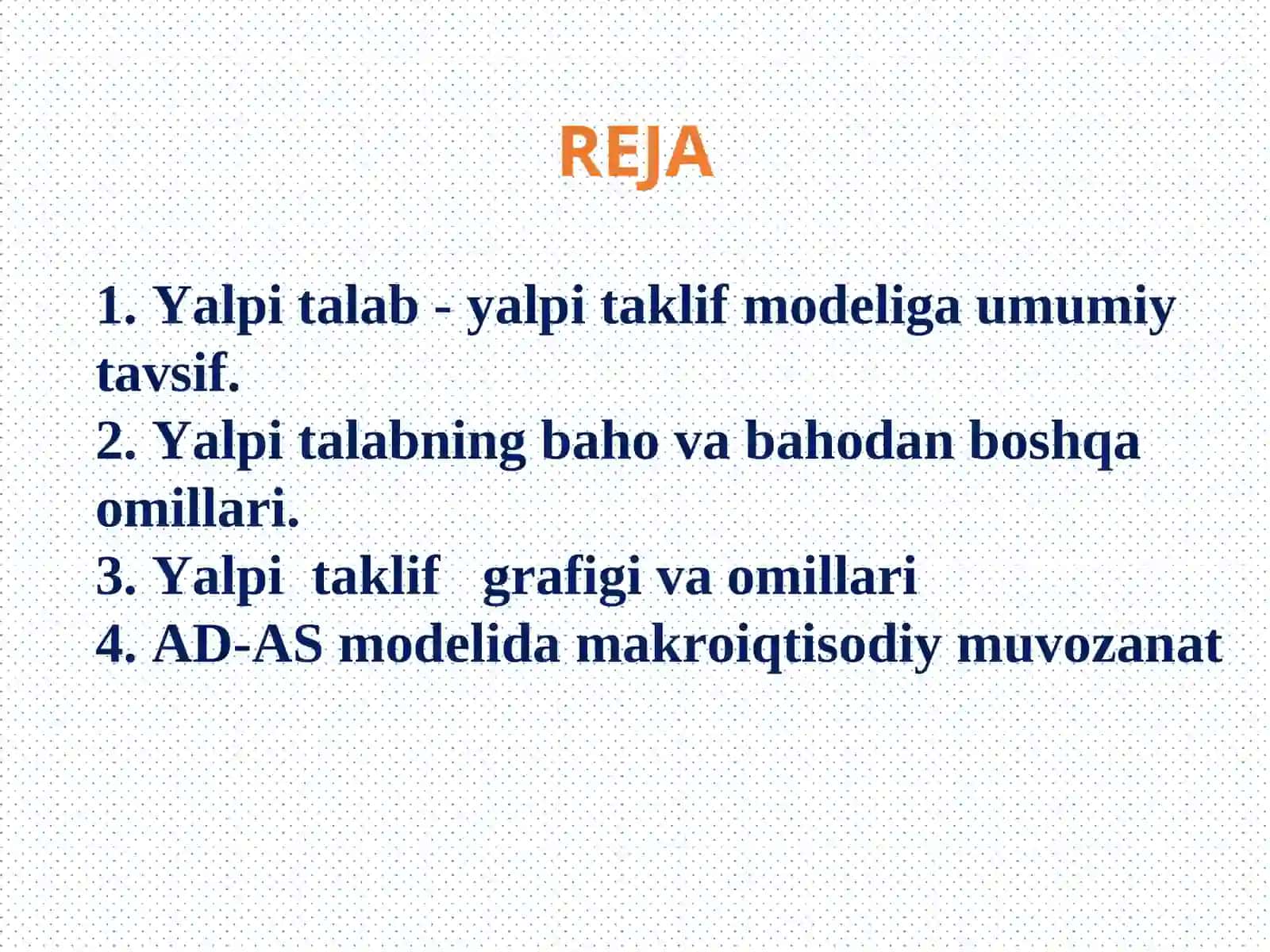 REJA

1. Yalpi talab - yalpi taklif modeliga umumiy tavsif.
2. Yalpi talabning baho va bahodan boshqa omillari.
3. Yalpi taklif grafigi va omillari
4. AD-AS modelida makroiqtisodiy muvozanat